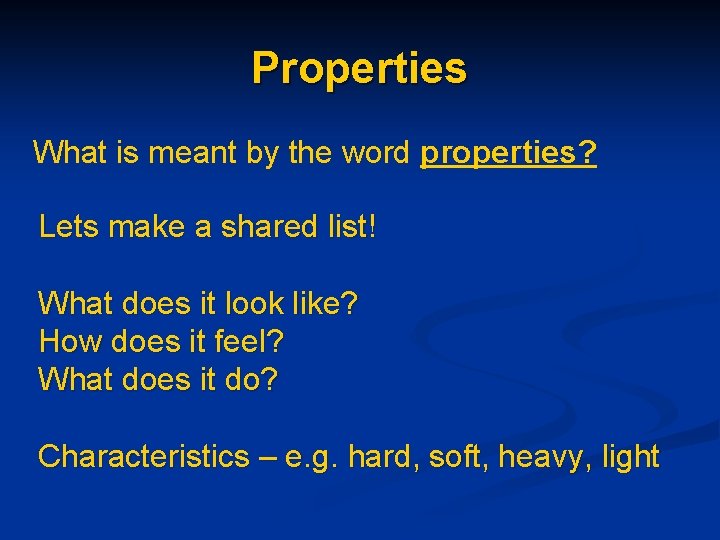 Properties

What is meant by the word properties?

Lets make a shared list!

What does it look like?
How does it feel?
What does it do?

Characteristics – e.g. hard, soft, heavy, light